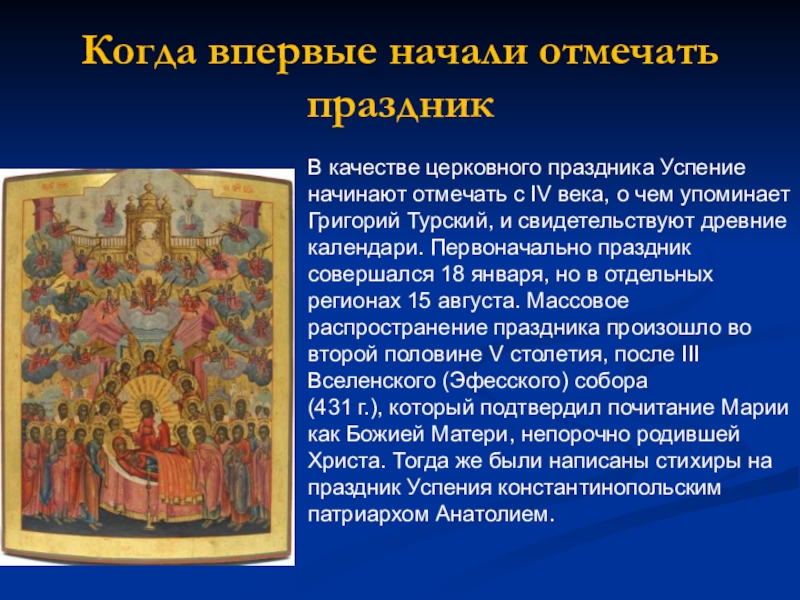 Когда впервые начали отмечать праздник

В качестве церковного праздника Успение начинают отмечать с IV века, о чем упоминает Григорий Турский, и свидетельствуют древние календари. Первоначально праздник совершался 18 января, но в отдельных регионах 15 августа. Массовое распространение праздника произошло во второй половине V столетия, после III Вселенского (Эфесского) собора (431 г.), который подтвердил почитание Марии как Божией Матери, непорочно родившей Христа. Тогда же были написаны стихиры на праздник Успения константинопольским патриархом Анатолием.